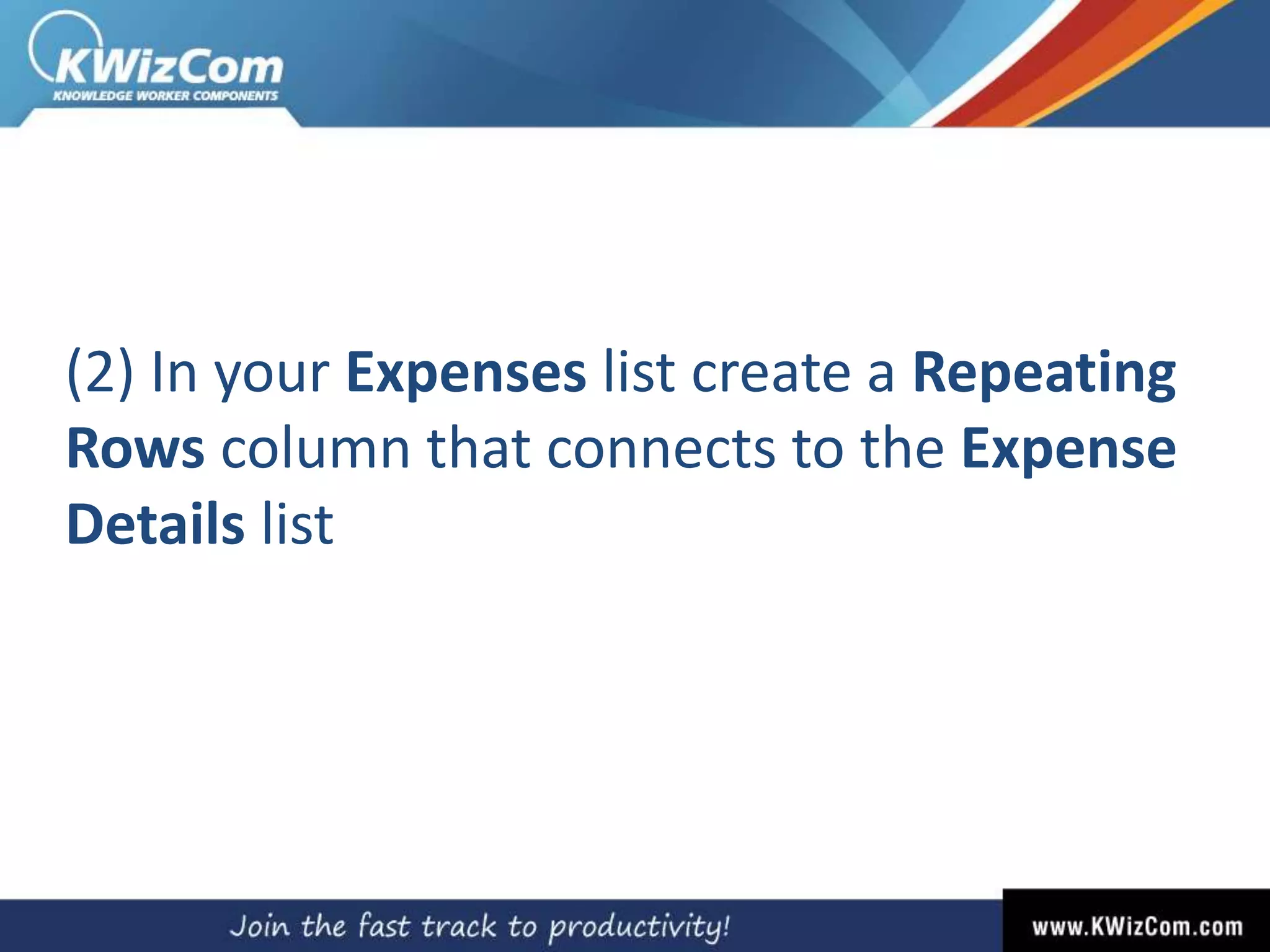 KWizCom
KNOWLEDGE WORKER COMPONENTS

(2) In your Expenses list create a Repeating Rows column that connects to the Expense Details list

Join the fast track to productivity!

www.KWizCom.com